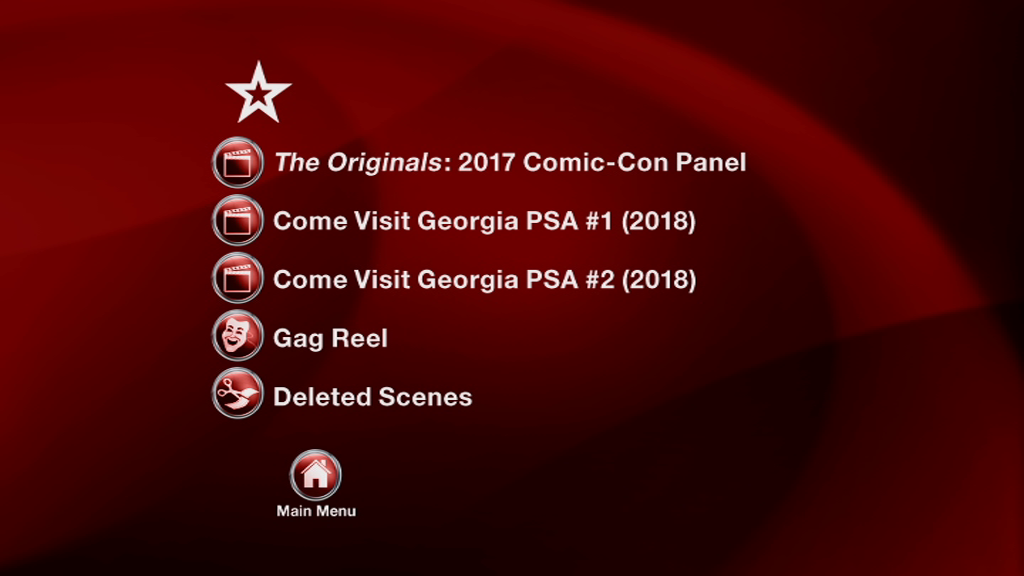 The Originals: 2017 Comic-Con Panel

Come Visit Georgia PSA #1 (2018)

Come Visit Georgia PSA #2 (2018)

Gag Reel

Deleted Scenes

Main Menu